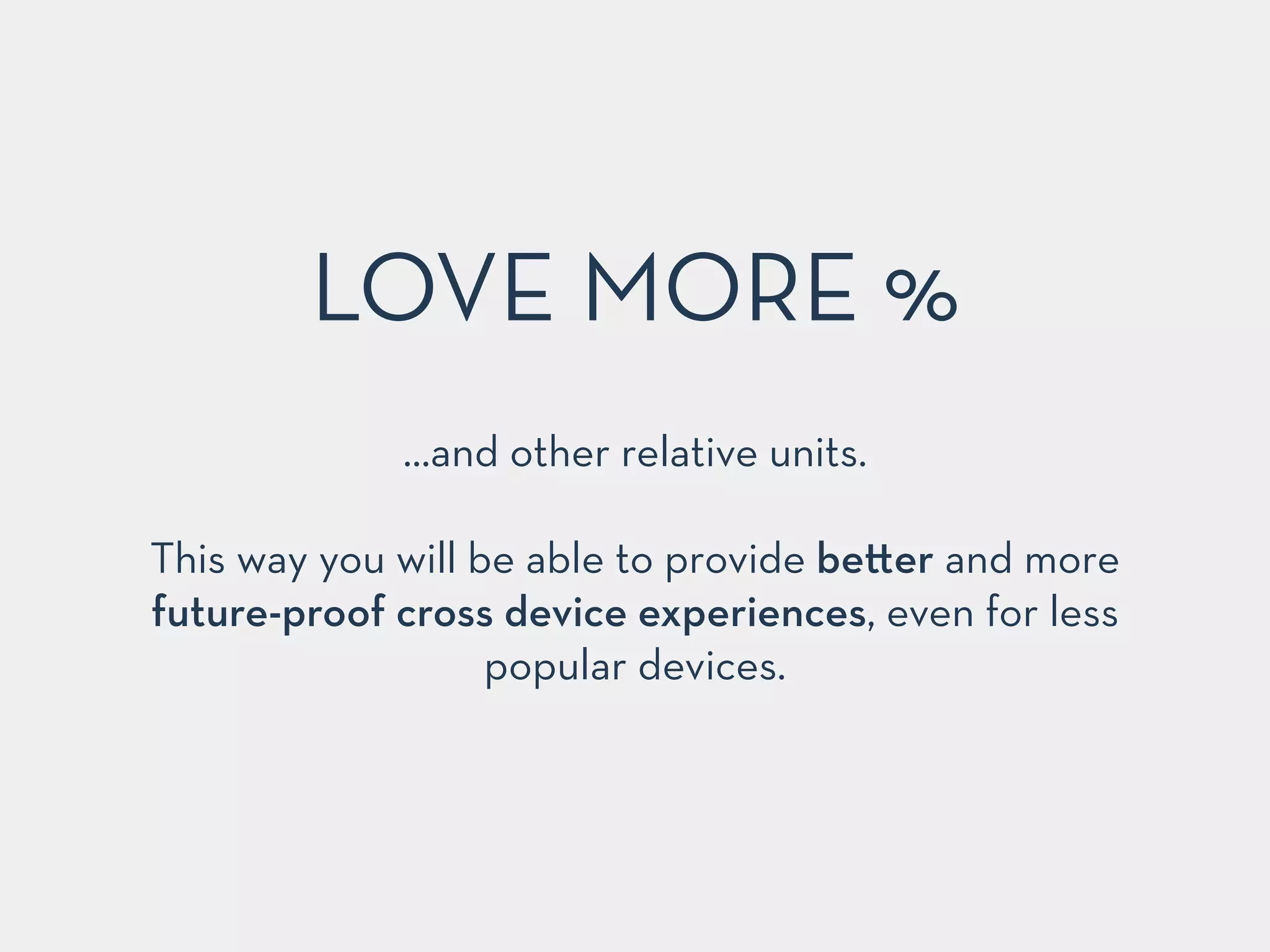 LOVE MORE %

...and other relative units.

This way you will be able to provide better and more future-proof cross device experiences, even for less popular devices.